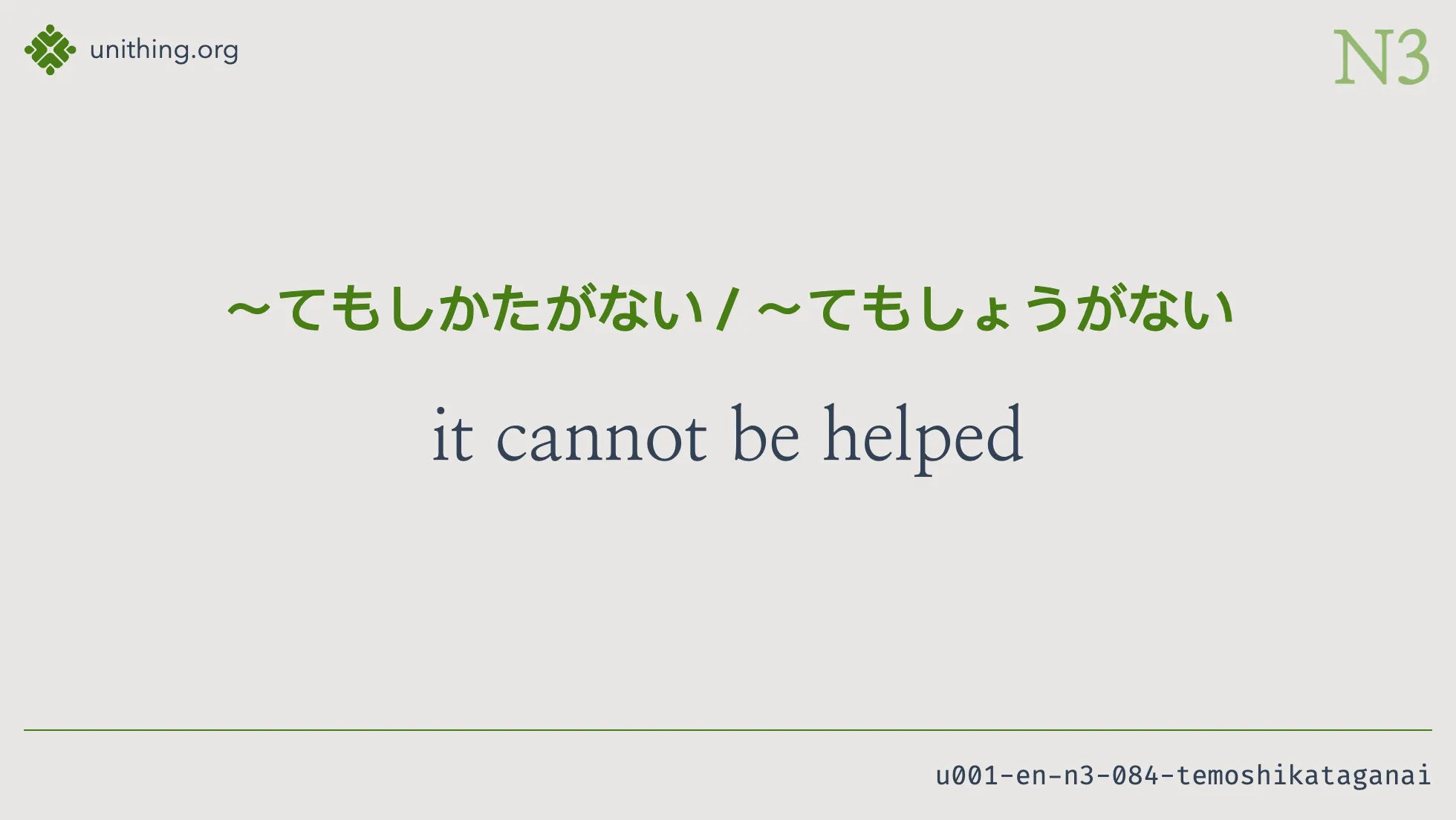 unithing.org

N3

～てもしかたがない / ～てもしょうがない

it cannot be helped

u001-en-n3-084-temoshikataganai